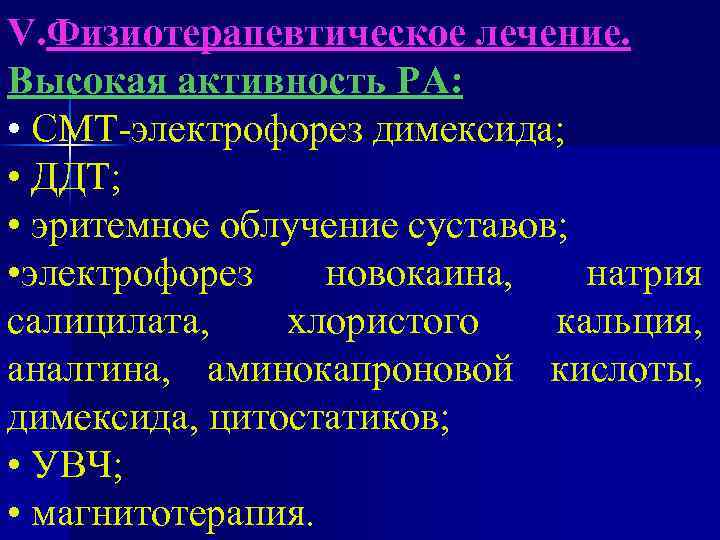 V.Физиотерапевтическое лечение.
Высокая активность РА:
• СМТ-электрофорез димексида;
• ДДТ;
• эритемное облучение суставов;
•электрофорез новокаина, натрия салицилата, хлористого кальция, аналгина, аминокапроновой кислоты, димексида, цитостатиков;
• УВЧ;
• магнитотерапия.